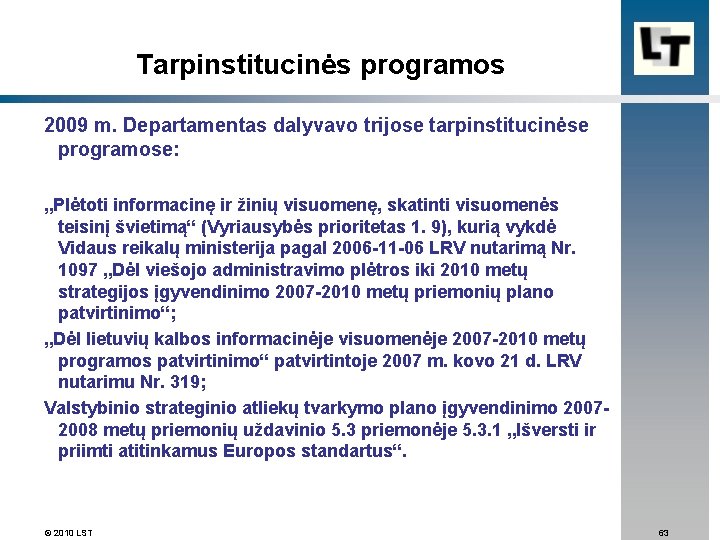 LT

Tarpinstitucinės programos

2009 m. Departamentas dalyvavo trijose tarpinstitucinėse programose:

„Plėtoti informacinę ir žinių visuomenę, skatinti visuomenės teisinį švietimą“ (Vyriausybės prioritetas 1. 9), kurią vykdė Vidaus reikalų ministerija pagal 2006-11-06 LRV nutarimą Nr. 1097 „Dėl viešojo administravimo plėtros iki 2010 metų strategijos įgyvendinimo 2007-2010 metų priemonių plano patvirtinimo“;

„Dėl lietuvių kalbos informacinėje visuomenėje 2007-2010 metų programos patvirtinimo“ patvirtintoje 2007 m. kovo 21 d. LRV nutarimu Nr. 319;

Valstybinio strateginio atliekų tvarkymo plano įgyvendinimo 2007-2008 metų priemonių uždavinio 5.3 priemonėje 5.3.1 „Išversti ir priimti atitinkamus Europos standartus“.

© 2010 LST

63